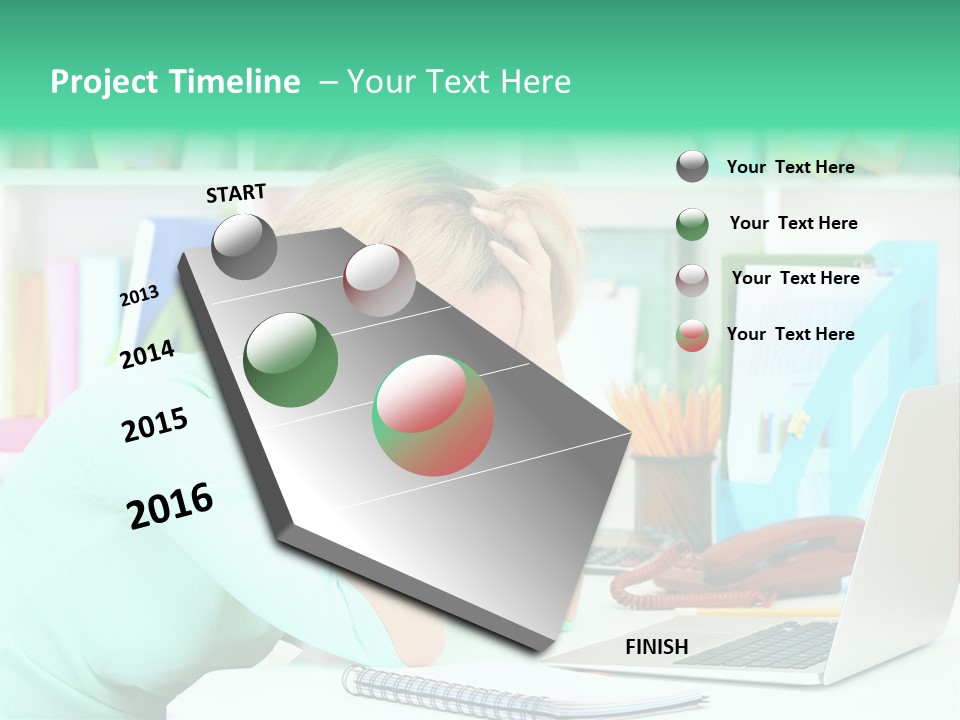 Project Timeline – Your Text Here

START

2013

2014

2015

2016

FINISH

Your Text Here

Your Text Here

Your Text Here

Your Text Here